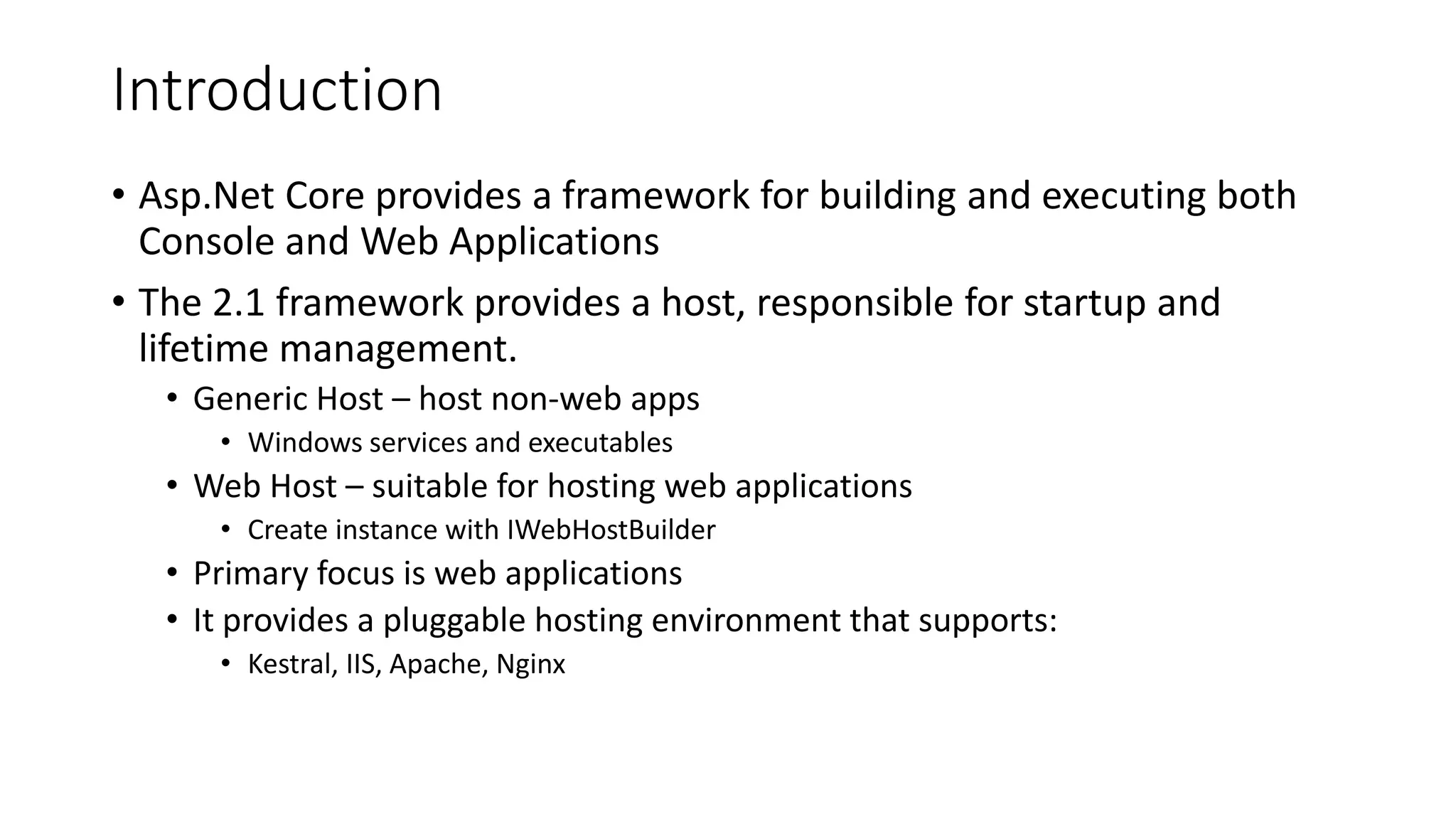 Introduction

• Asp.Net Core provides a framework for building and executing both Console and Web Applications

• The 2.1 framework provides a host, responsible for startup and lifetime management.

• Generic Host – host non-web apps

• Windows services and executables

• Web Host – suitable for hosting web applications

• Create instance with IWebHostBuilder

• Primary focus is web applications

• It provides a pluggable hosting environment that supports:

• Kestral, IIS, Apache, Nginx